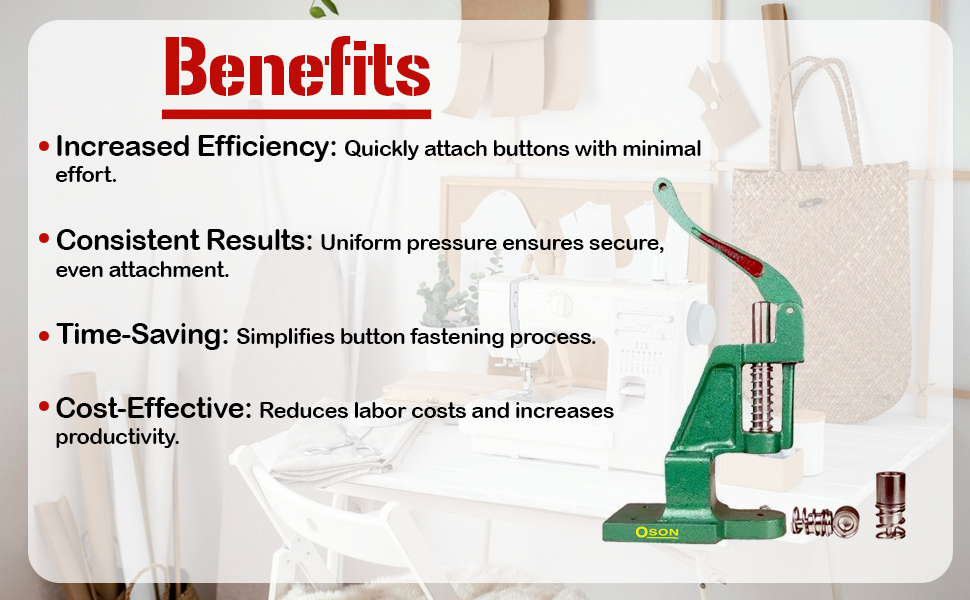 Benefits

• Increased Efficiency: Quickly attach buttons with minimal effort.

• Consistent Results: Uniform pressure ensures secure, even attachment.

• Time-Saving: Simplifies button fastening process.

• Cost-Effective: Reduces labor costs and increases productivity.

OSON